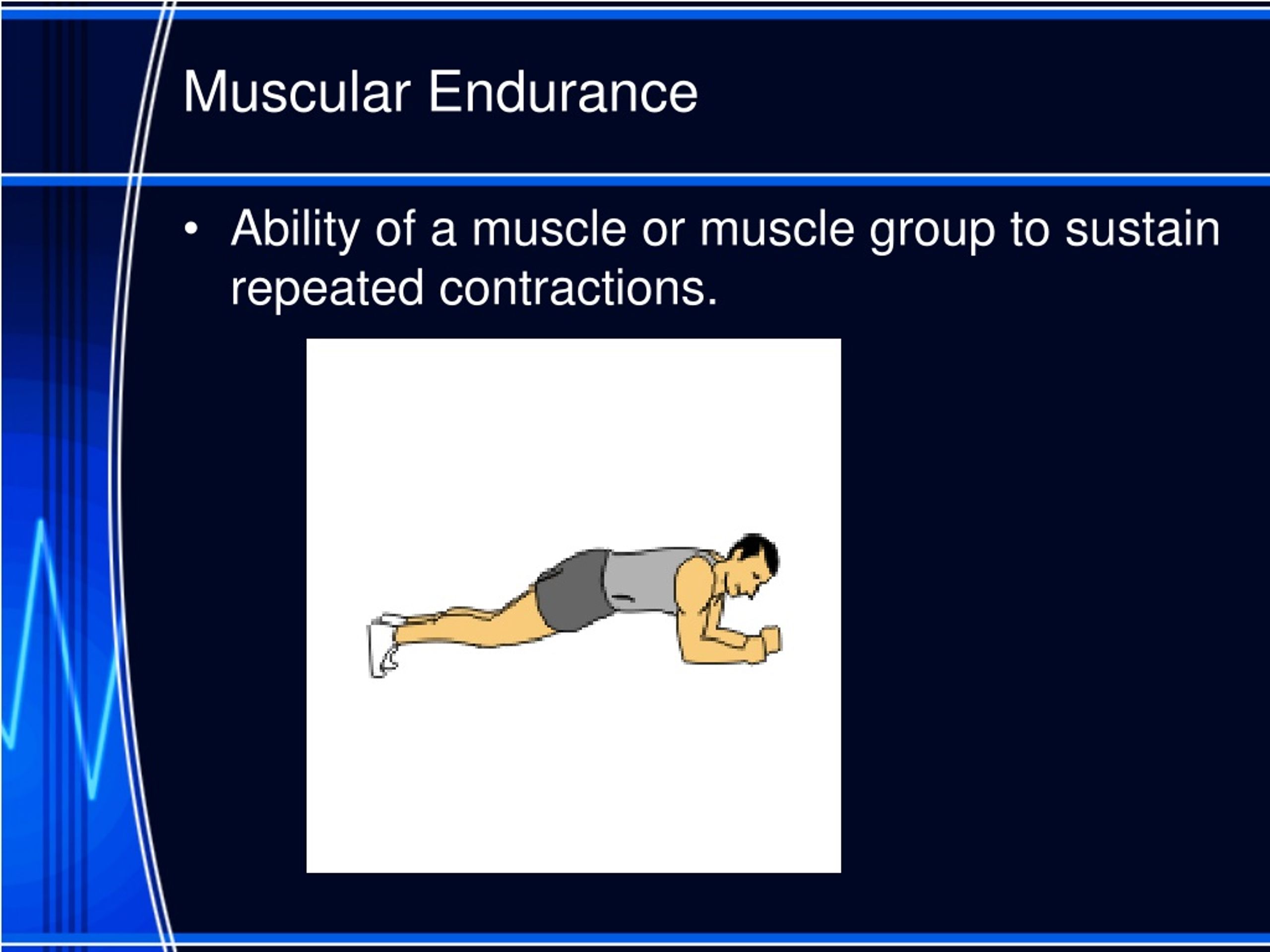 Muscular Endurance

• Ability of a muscle or muscle group to sustain repeated contractions.